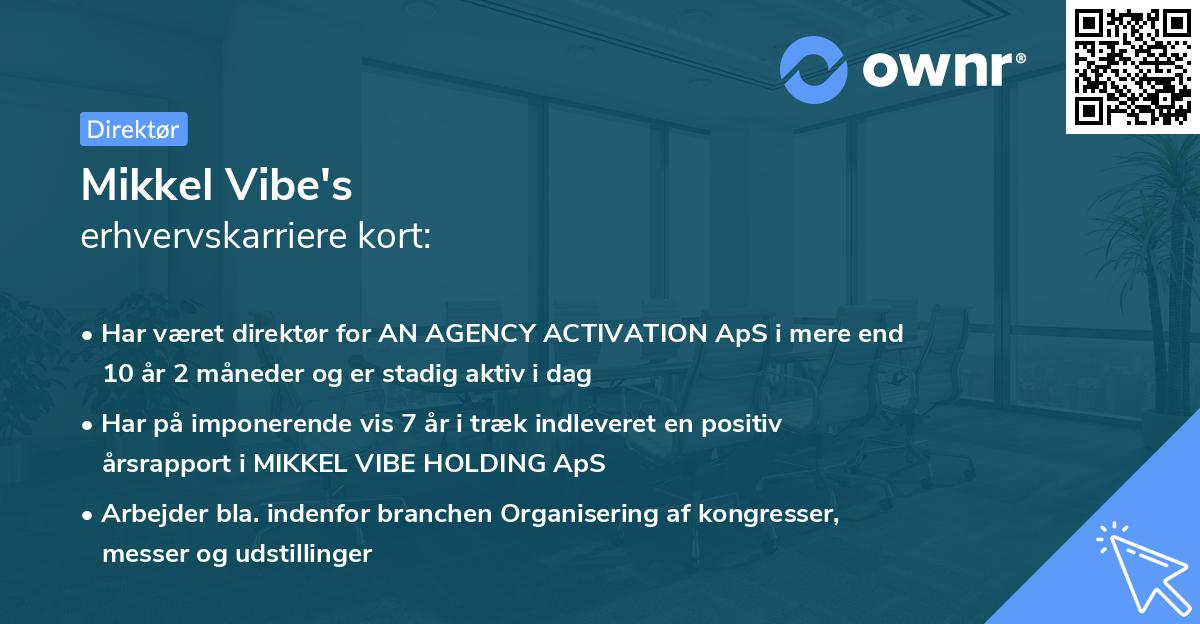 ownr®

Direktør

Mikkel Vibe's
erhvervskarriere kort:

• Har været direktør for AN AGENCY ACTIVATION ApS i mere end 10 år 2 måneder og er stadig aktiv i dag

• Har på imponerende vis 7 år i træk indleveret en positiv årsrapport i MIKKEL VIBE HOLDING ApS

• Arbejder bla. indenfor branchen Organisering af kongresser, messer og udstillinger